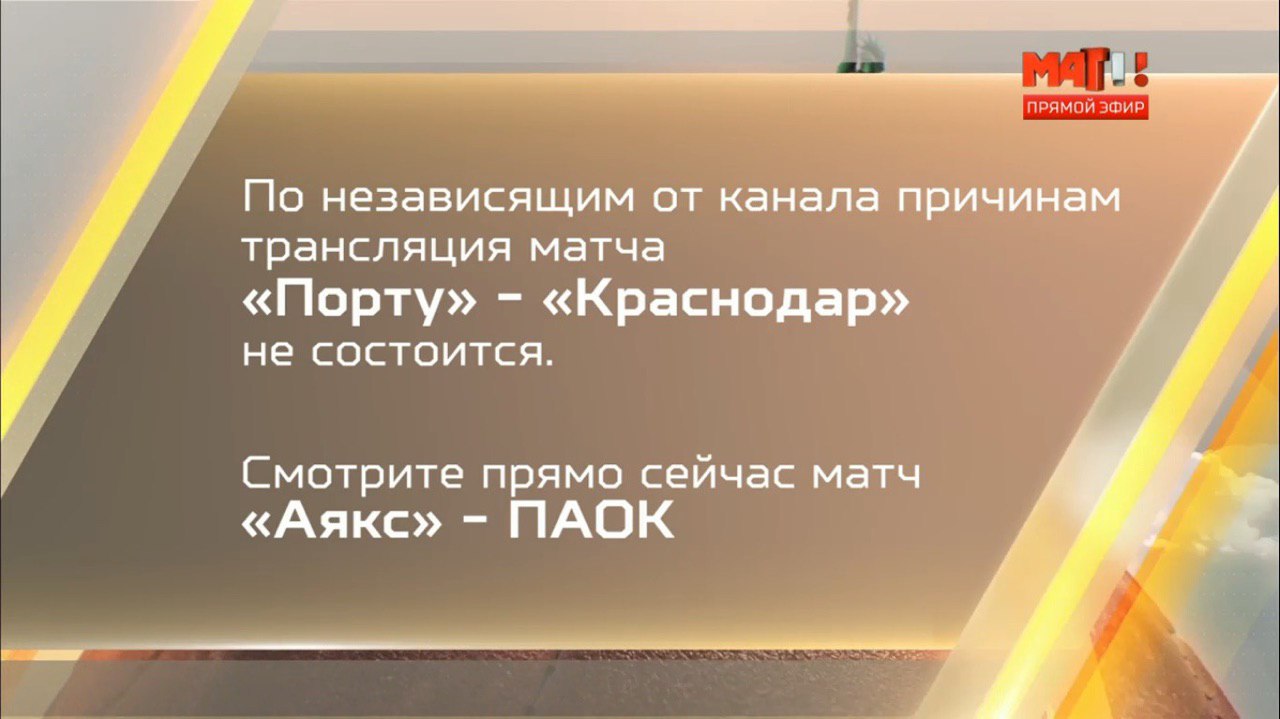 МАТЧ!
ПРЯМОЙ ЭФИР

По независящим от канала причинам трансляция матча
«Порту» - «Краснодар»
не состоится.

Смотрите прямо сейчас матч
«Аякс» - ПАОК